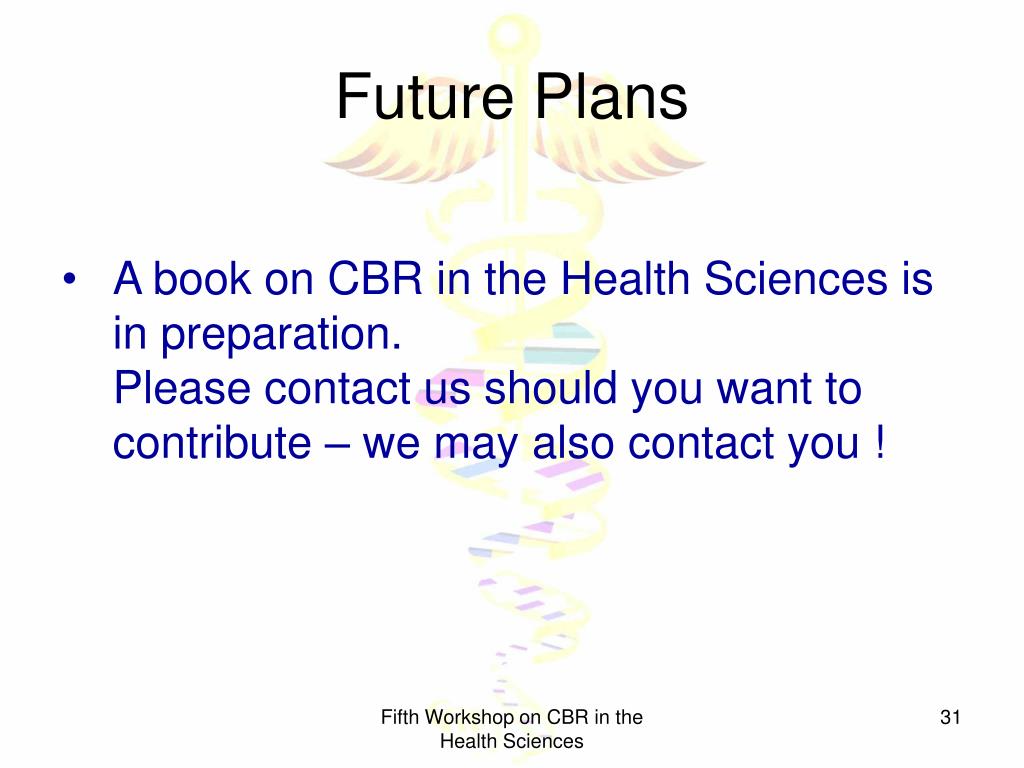 Future Plans

• A book on CBR in the Health Sciences is in preparation.
Please contact us should you want to contribute – we may also contact you !

Fifth Workshop on CBR in the Health Sciences

31